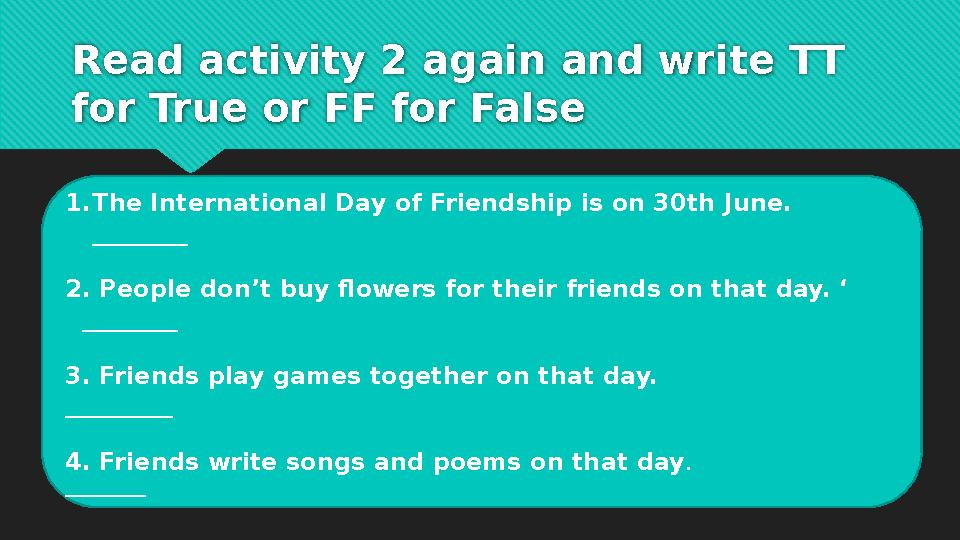 Read activity 2 again and write TT for True or FF for False

1.The International Day of Friendship is on 30th June. ________

2. People don’t buy flowers for their friends on that day. ‘ ________

3. Friends play games together on that day. ________

4. Friends write songs and poems on that day. ______